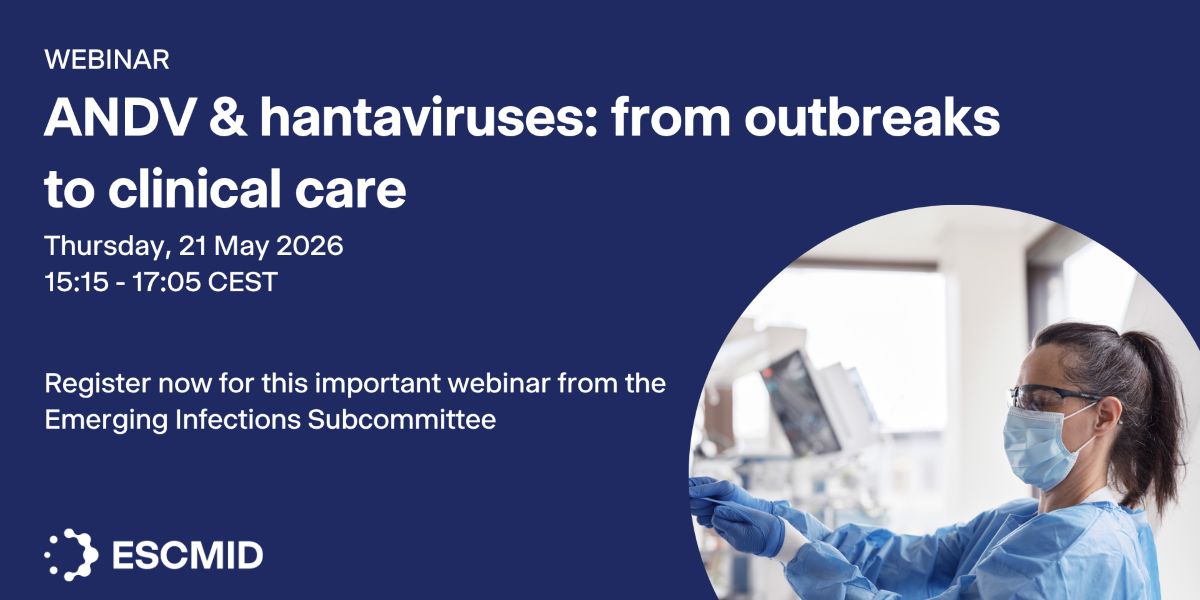 WEBINAR

ANDV & hantaviruses: from outbreaks to clinical care

Thursday, 21 May 2026
15:15 - 17:05 CEST

Register now for this important webinar from the Emerging Infections Subcommittee

ESCMID